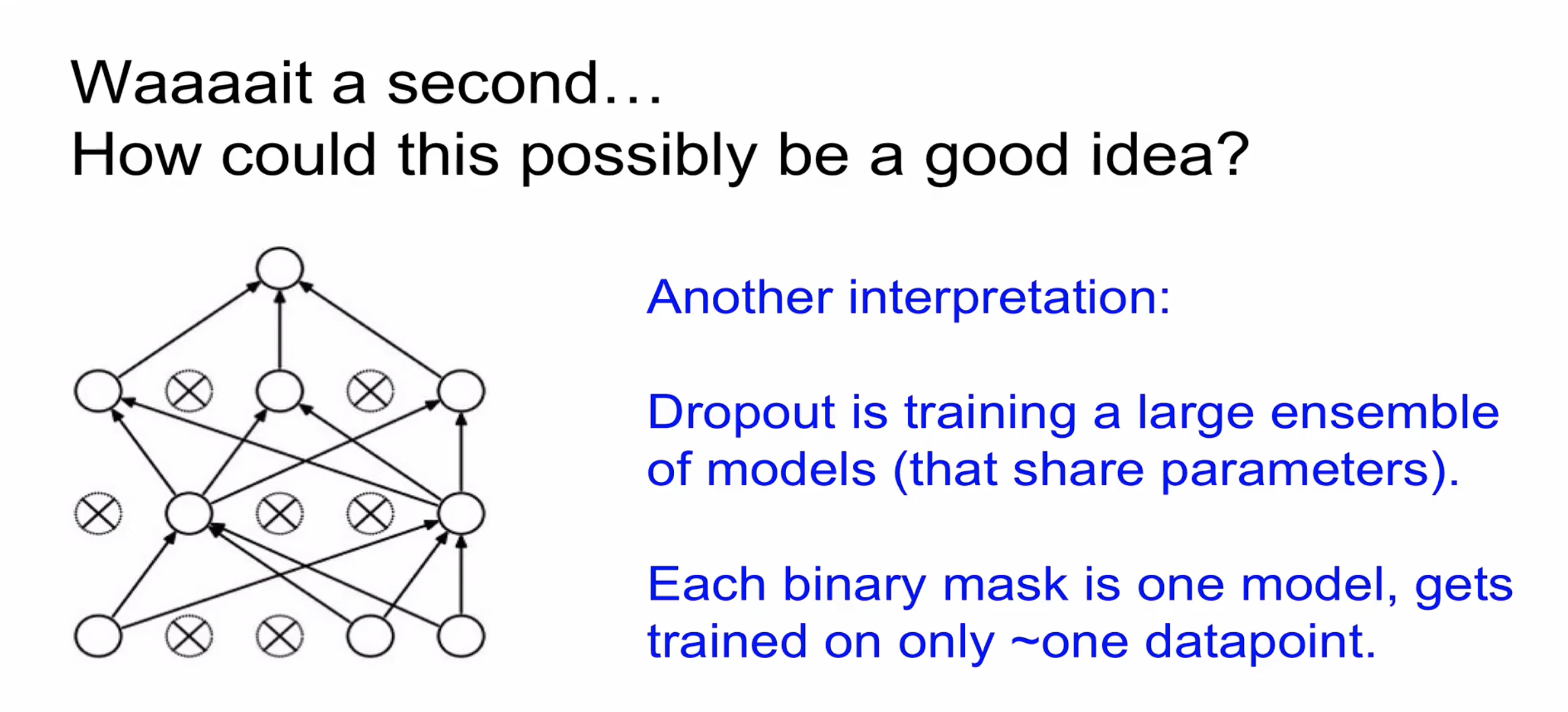 Waaaait a second...
How could this possibly be a good idea?

Another interpretation:

Dropout is training a large ensemble of models (that share parameters).

Each binary mask is one model, gets trained on only ~one datapoint.